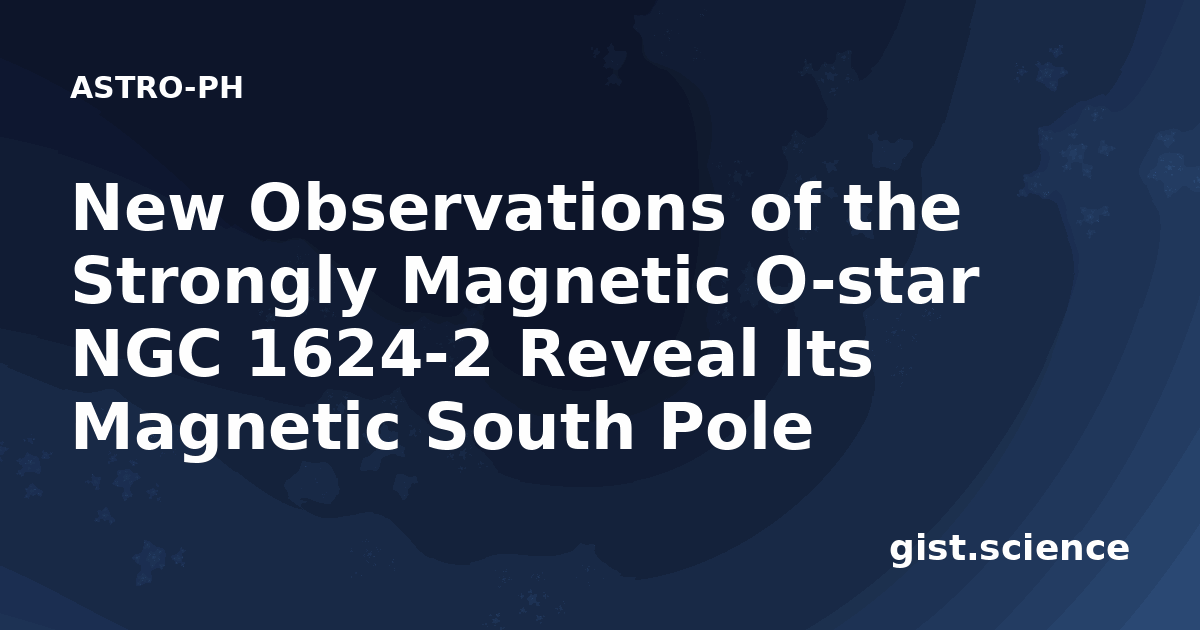 ASTRO-PH

New Observations of the Strongly Magnetic O-star NGC 1624-2 Reveal Its Magnetic South Pole

gist.science